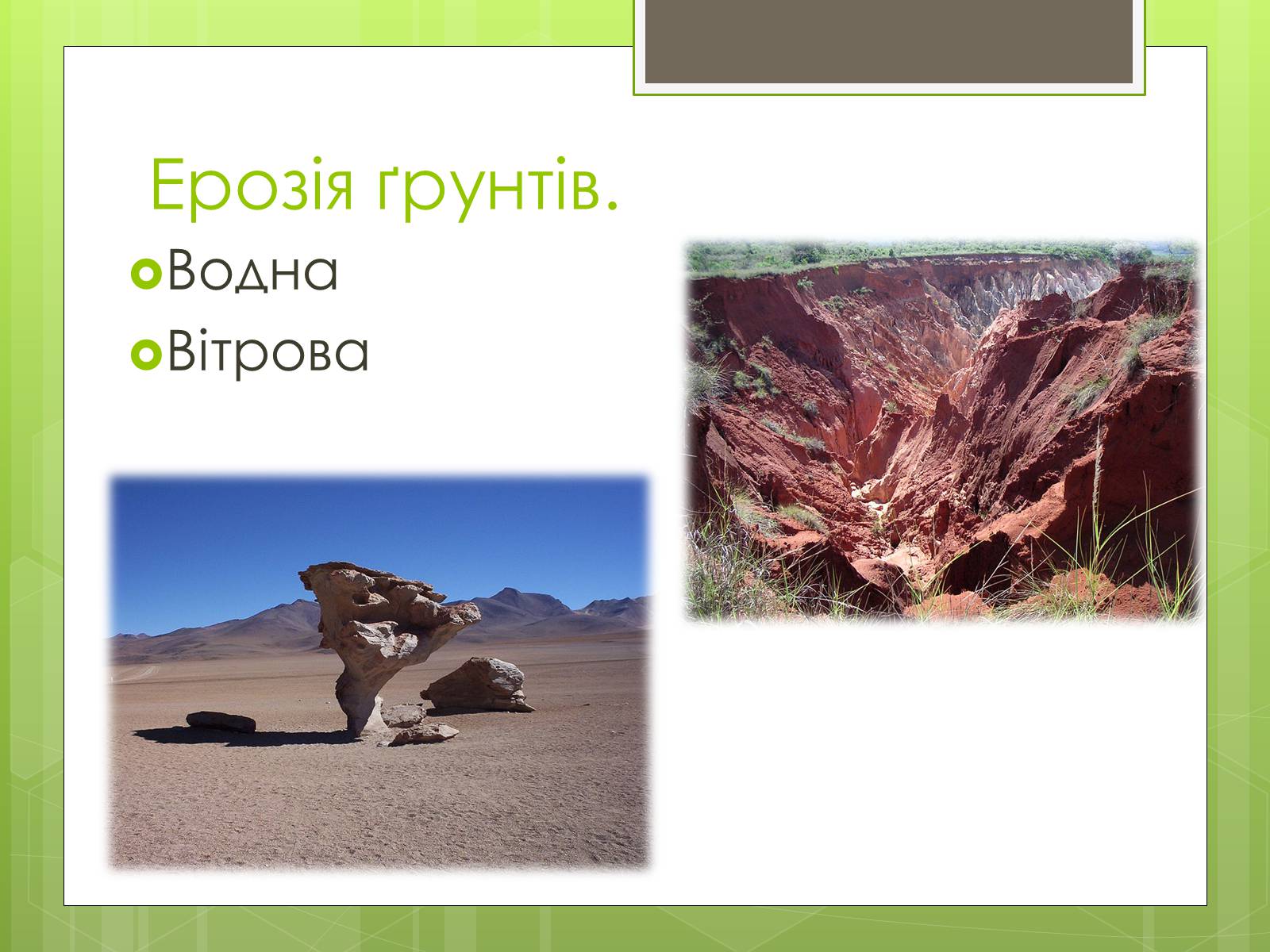 Ерозія ґрунтів.

Водна

Вітрова